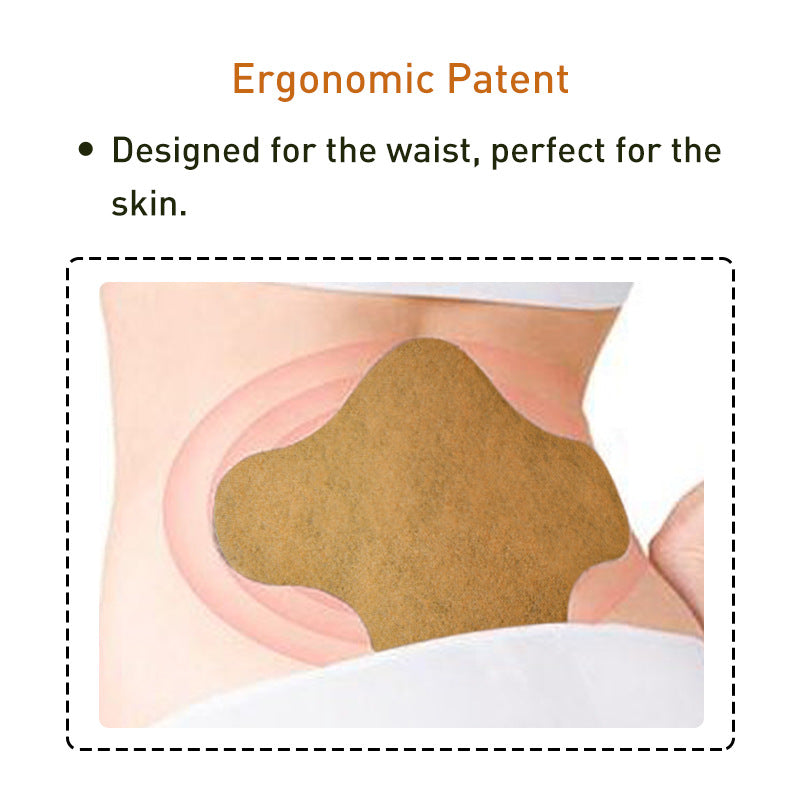 Ergonomic Patent

• Designed for the waist, perfect for the skin.